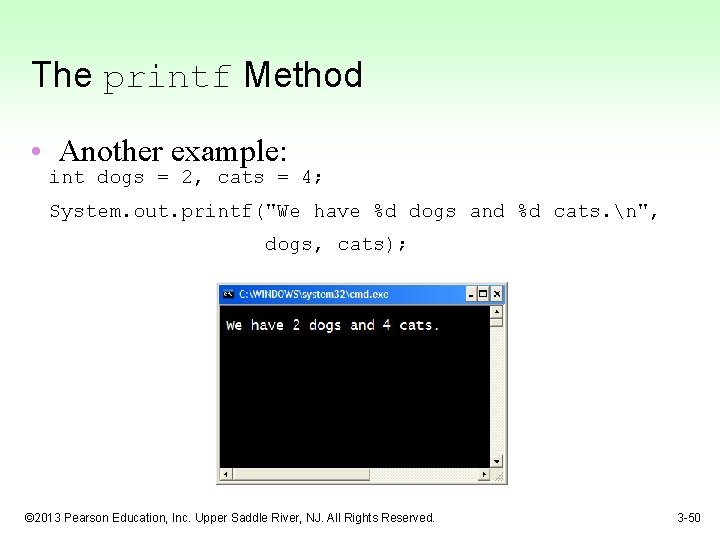 The printf Method

• Another example:

int dogs = 2, cats = 4;

System.out.printf("We have %d dogs and %d cats.\n", dogs, cats);

C:\WINDOWS\system32\cmd.exe

We have 2 dogs and 4 cats.

©2013 Pearson Education, Inc. Upper Saddle River, NJ. All Rights Reserved.

3-50